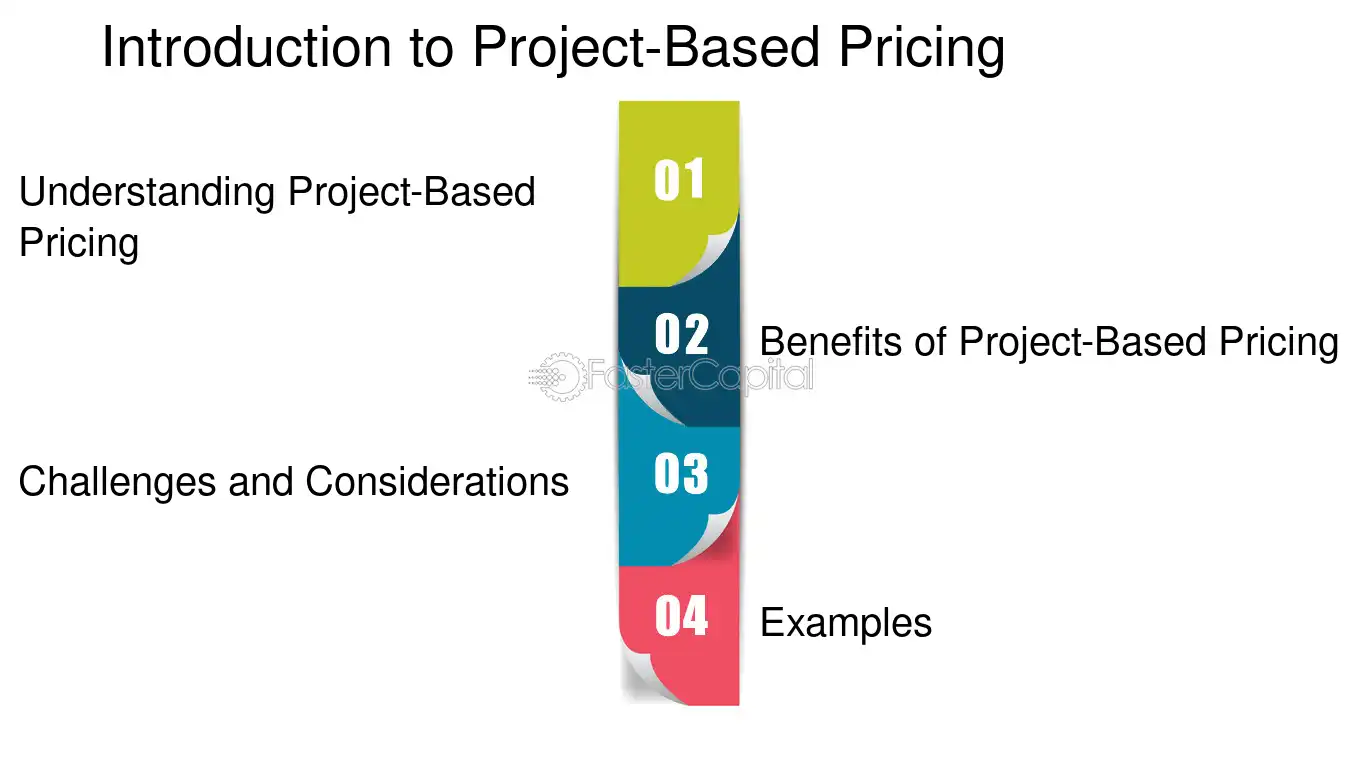 Introduction to Project-Based Pricing

Understanding Project-Based Pricing

01

02

Benefits of Project-Based Pricing

Challenges and Considerations

03

04

Examples

FasterCapital